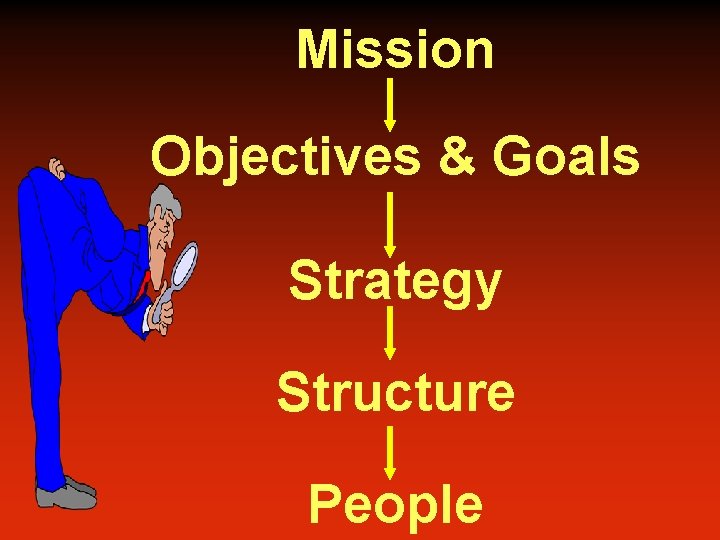 Mission

Objectives & Goals

Strategy

Structure

People